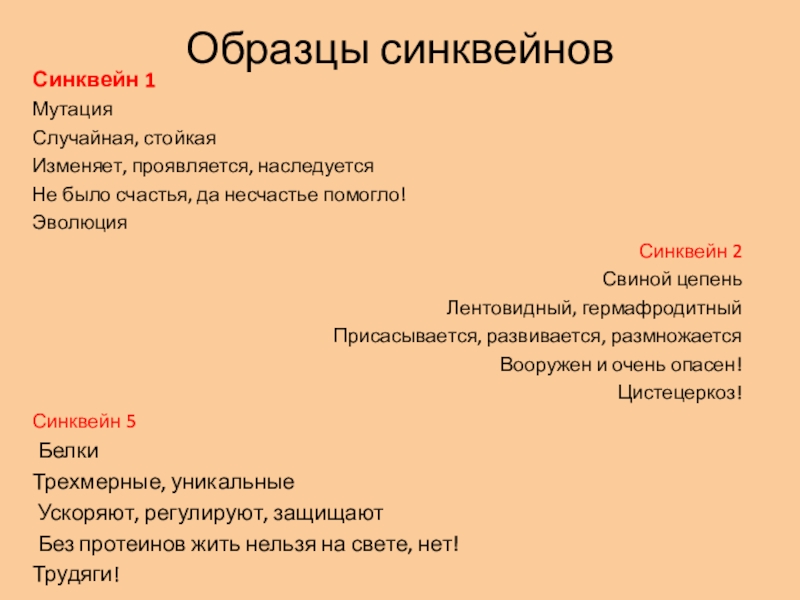 Образцы синквейнов

Синквейн 1
Мутация
Случайная, стойкая
Изменяет, проявляется, наследуется
Не было счастья, да несчастье помогло!
Эволюция

Синквейн 2
Свиной цепень
Лентовидный, гермафродитный
Присасывается, развивается, размножается
Вооружен и очень опасен!
Цистецеркоз!

Синквейн 5
Белки
Трехмерные, уникальные
Ускоряют, регулируют, защищают
Без протеинов жить нельзя на свете, нет!
Трудяги!